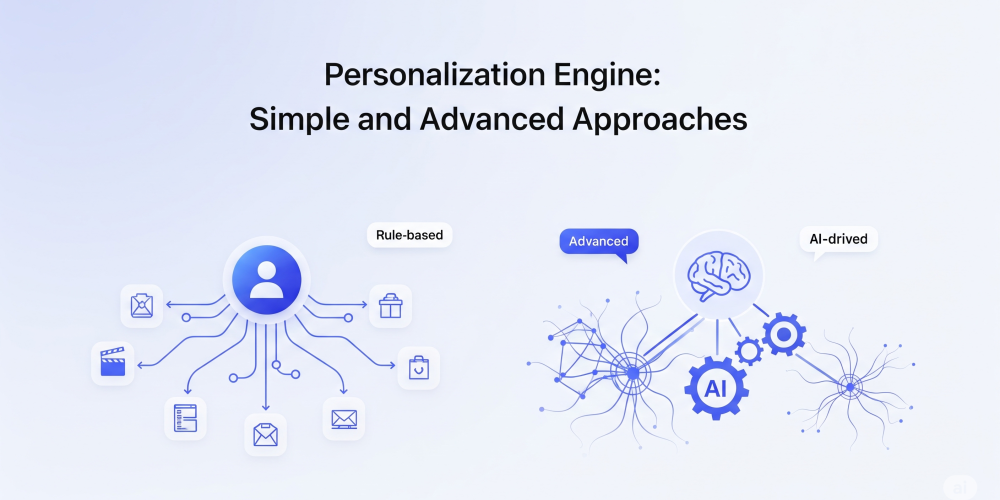 Personalization Engine:
Simple and Advanced Approaches

Rule-based

Advanced

AI-drived

AI